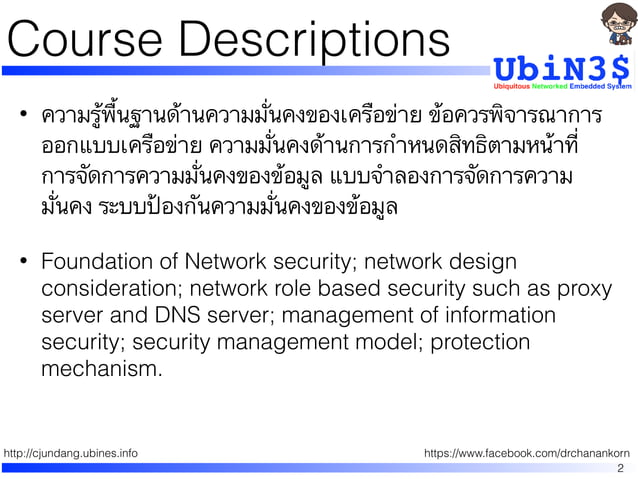 Course Descriptions

UbiN3S
Ubiquitous Networked Embedded System

• ความรู้พื้นฐานด้านความมั่นคงของเครือข่าย ข้อควรพิจารณาการออกแบบเครือข่าย ความมั่นคงด้านการกำหนดสิทธิตามหน้าที่ การจัดการความมั่นคงของข้อมูล แบบจำลองการจัดการความมั่นคง ระบบป้องกันความมั่นคงของข้อมูล

• Foundation of Network security; network design consideration; network role based security such as proxy server and DNS server; management of information security; security management model; protection mechanism.

http://cjundang.ubines.info

https://www.facebook.com/drchanankorn

2